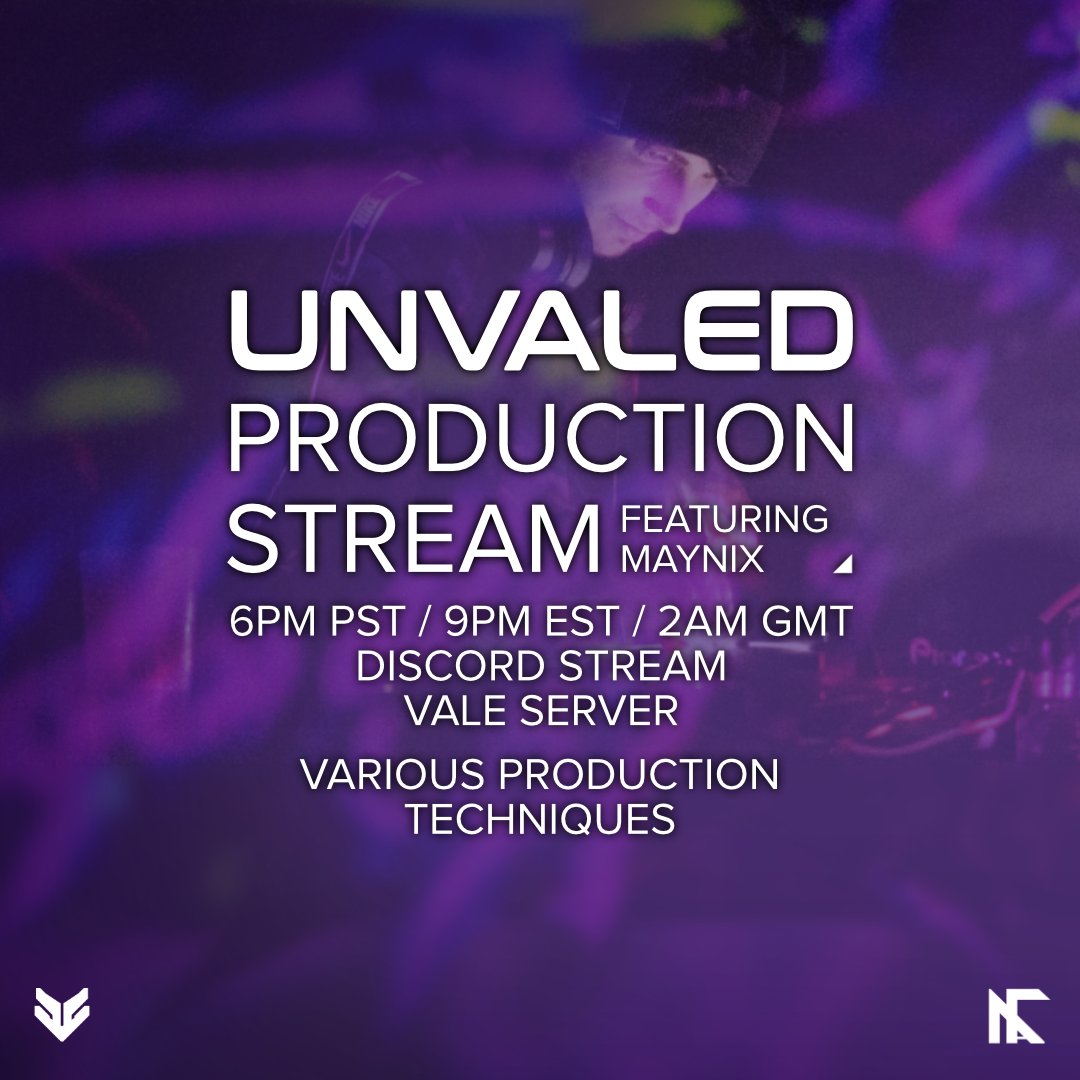 UNVALED
PRODUCTION
STREAM FEATURING MAYNIX

6PM PST / 9PM EST / 2AM GMT
DISCORD STREAM
VALE SERVER

VARIOUS PRODUCTION
TECHNIQUES